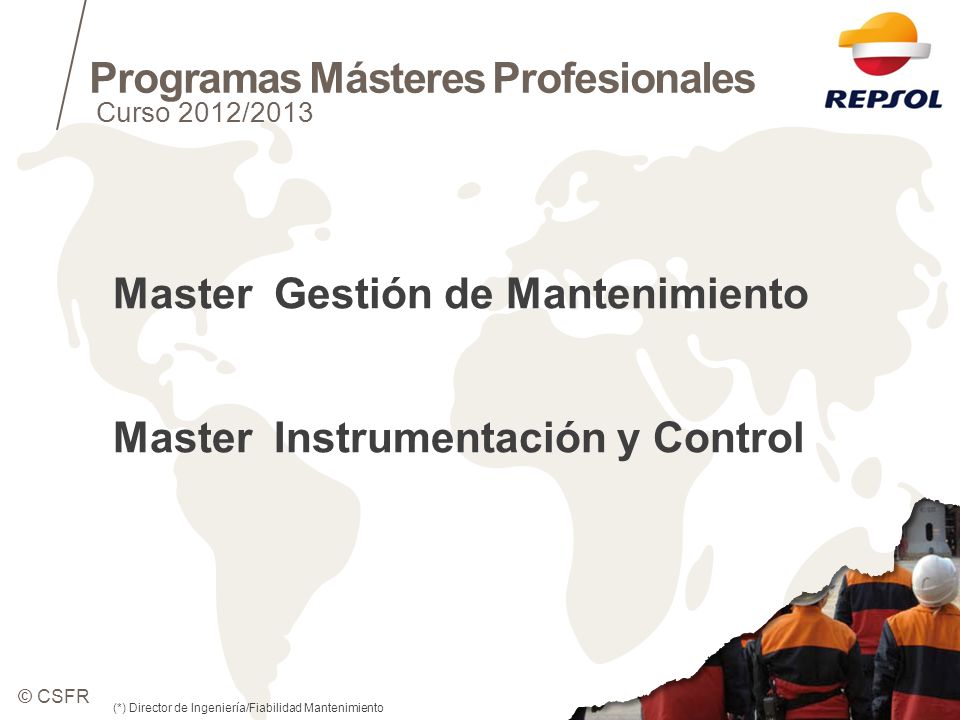 Programas Másteres Profesionales
Curso 2012/2013

REPSOL

Master Gestión de Mantenimiento

Master Instrumentación y Control

© CSFR

(*) Director de Ingeniería/Fiabilidad Mantenimiento